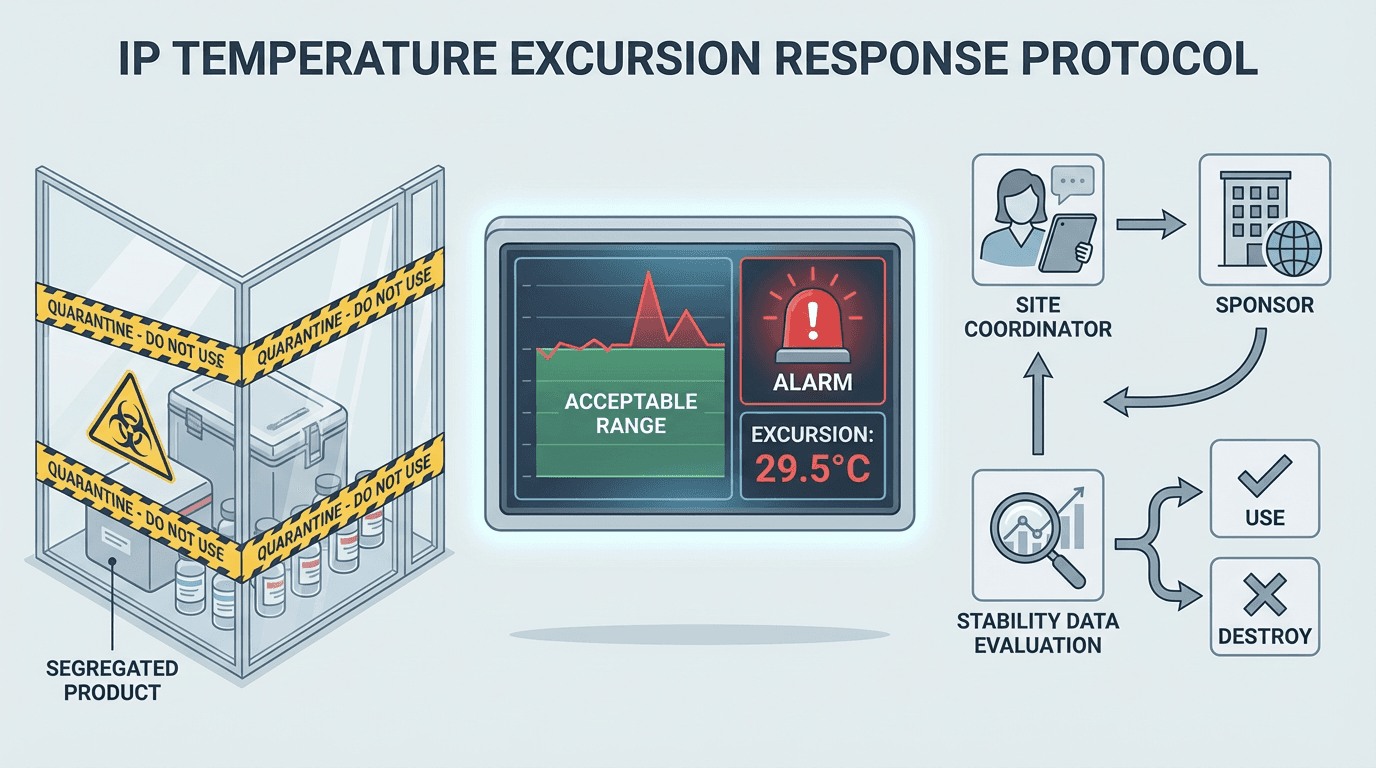 IP TEMPERATURE EXCURSION RESPONSE PROTOCOL

QUARANTINE - DO NOT USE
QUARANTINE - DO NOT USE
QUARANTINE - DO NOT USE
QUARANTINE - DO NOT USE

SEGREGATED PRODUCT

ACCEPTABLE RANGE

ALARM

EXCURSION: 29.5°C

SITE COORDINATOR

SPONSOR

STABILITY DATA EVALUATION

USE

DESTROY